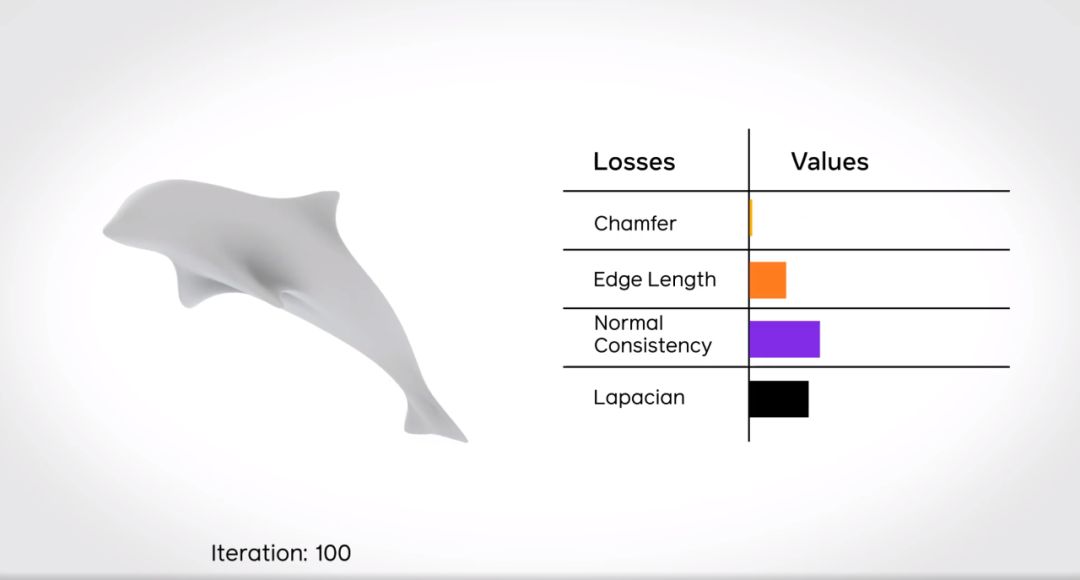 | Losses | Values |
|---|---|
| Chamfer | |
| Edge Length | |
| Normal Consistency | |
| Lapacian | |

Iteration: 100